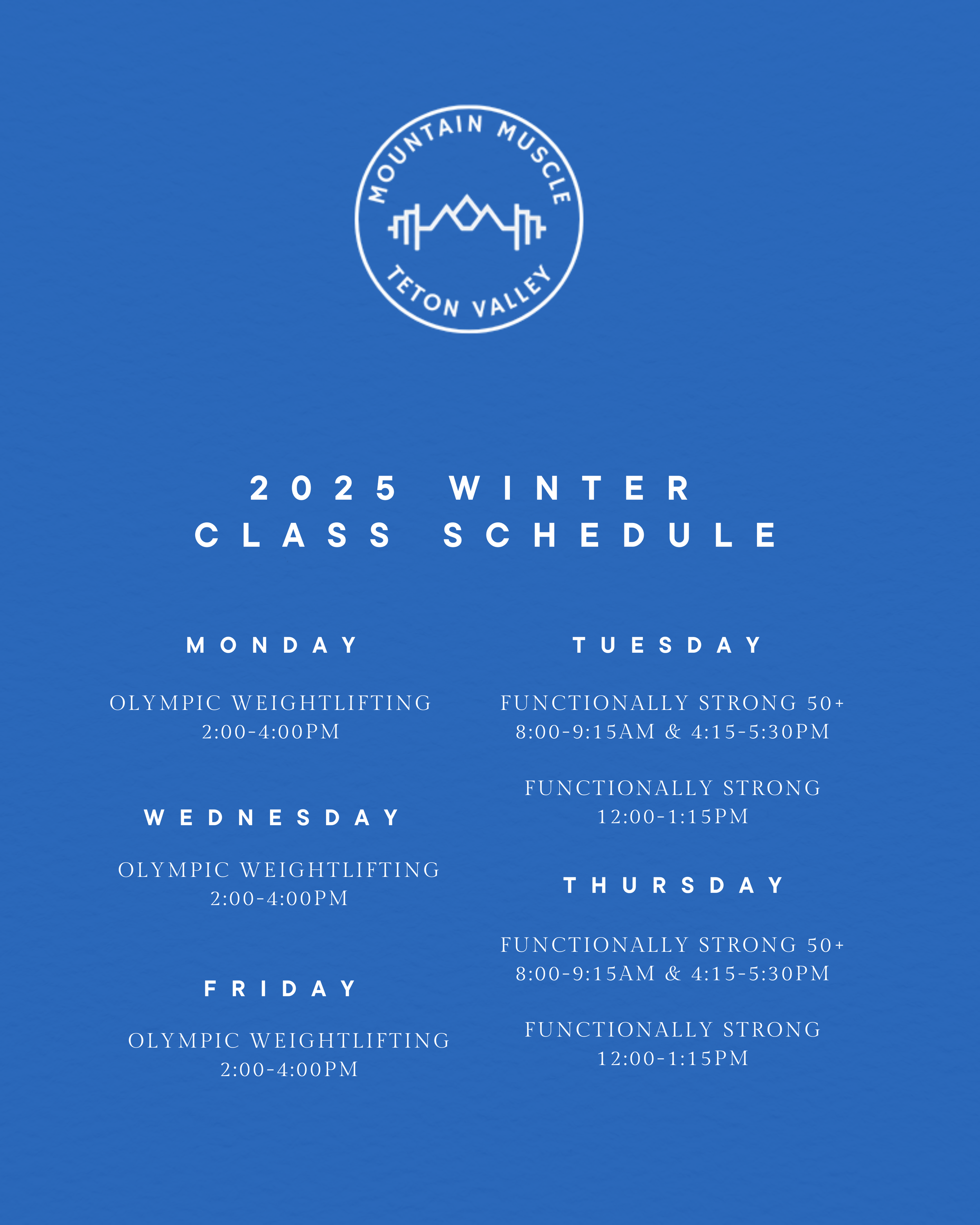 MOUNTAIN MUSCLE
TETON VALLEY

2025 WINTER
CLASS SCHEDULE

MONDAY

OLYMPIC WEIGHTLIFTING
2:00-4:00PM

WEDNESDAY

OLYMPIC WEIGHTLIFTING
2:00-4:00PM

FRIDAY

OLYMPIC WEIGHTLIFTING
2:00-4:00PM

TUESDAY

FUNCTIONALLY STRONG 50+
8:00-9:15AM & 4:15-5:30PM

FUNCTIONALLY STRONG
12:00-1:15PM

THURSDAY

FUNCTIONALLY STRONG 50+
8:00-9:15AM & 4:15-5:30PM

FUNCTIONALLY STRONG
12:00-1:15PM